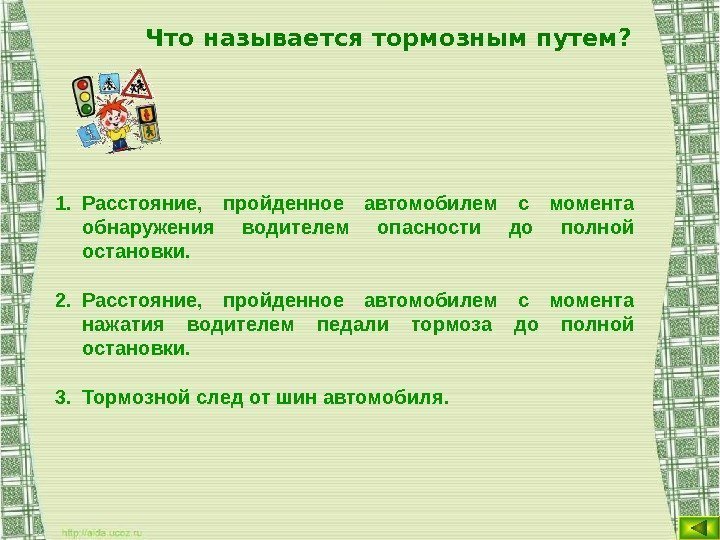 Что называется тормозным путем?

1. Расстояние, пройденное автомобилем с момента обнаружения водителем опасности до полной остановки.

2. Расстояние, пройденное автомобилем с момента нажатия водителем педали тормоза до полной остановки.

3. Тормозной след от шин автомобиля.

http://aida.ucoz.ru